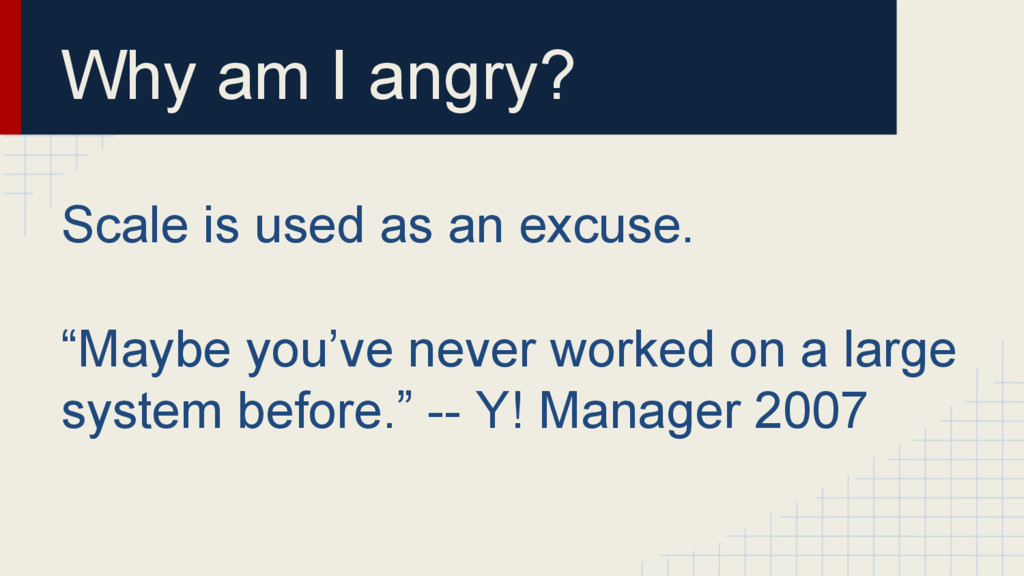 Why am I angry?

Scale is used as an excuse.

“Maybe you’ve never worked on a large system before.” -- Y! Manager 2007